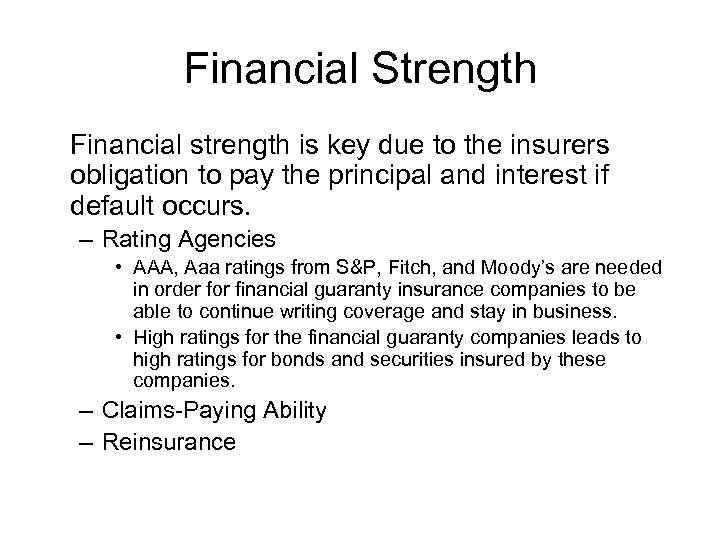 Financial Strength

Financial strength is key due to the insurers obligation to pay the principal and interest if default occurs.

– Rating Agencies
  • AAA, Aaa ratings from S&P, Fitch, and Moody's are needed in order for financial guaranty insurance companies to be able to continue writing coverage and stay in business.
  • High ratings for the financial guaranty companies leads to high ratings for bonds and securities insured by these companies.
– Claims-Paying Ability
– Reinsurance